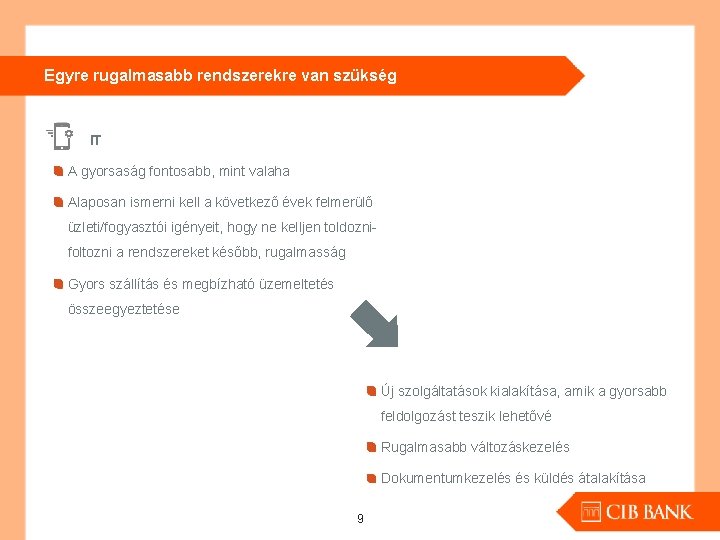 Egyre rugalmasabb rendszerekre van szükség

IT

A gyorsaság fontosabb, mint valaha

Alaposan ismerni kell a következő évek felmerülő üzleti/fogyasztói igényeit, hogy ne kelljen toldozni-foltozni a rendszereket később, rugalmasság

Gyors szállítás és megbízható üzemeltetés összeegyeztetése

Új szolgáltatások kialakítása, amik a gyorsabb feldolgozást teszik lehetővé

Rugalmasabb változáskezelés

Dokumentumkezelés és küldés átalakítása

9

CIB BANK